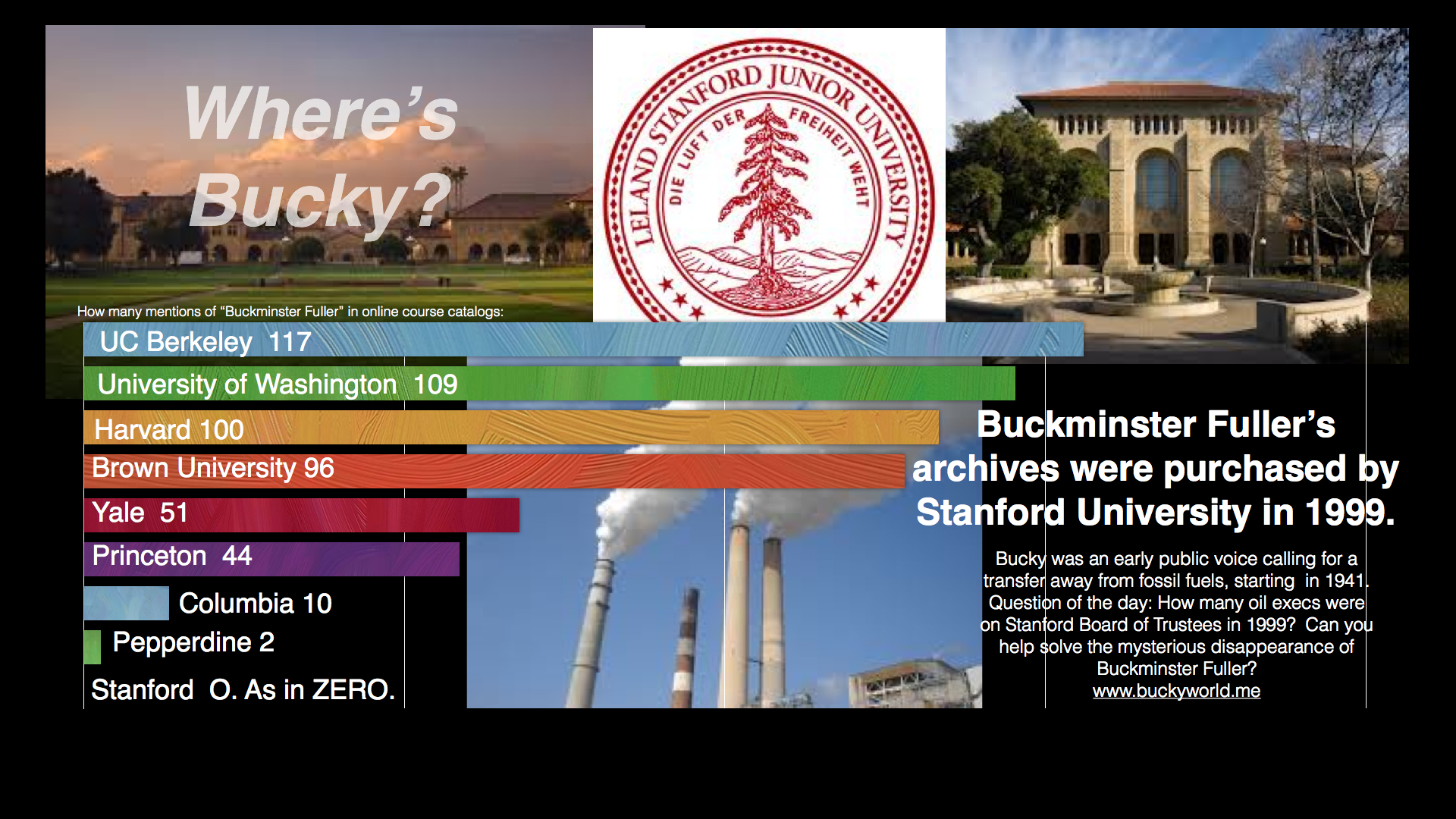 Where's Bucky?

LELAND STANFORD JUNIOR UNIVERSITY
DIE LUFT DER FREIHEIT WEHT

How many mentions of "Buckminster Fuller" in online course catalogs:

UC Berkeley 117

University of Washington 109

Harvard 100

Brown University 96

Yale 51

Princeton 44

Columbia 10

Pepperdine 2

Stanford O. As in ZERO.

Buckminster Fuller's archives were purchased by Stanford University in 1999.

Bucky was an early public voice calling for a transfer away from fossil fuels, starting in 1941. Question of the day: How many oil execs were on Stanford Board of Trustees in 1999? Can you help solve the mysterious disappearance of Buckminster Fuller?
www.buckyworld.me